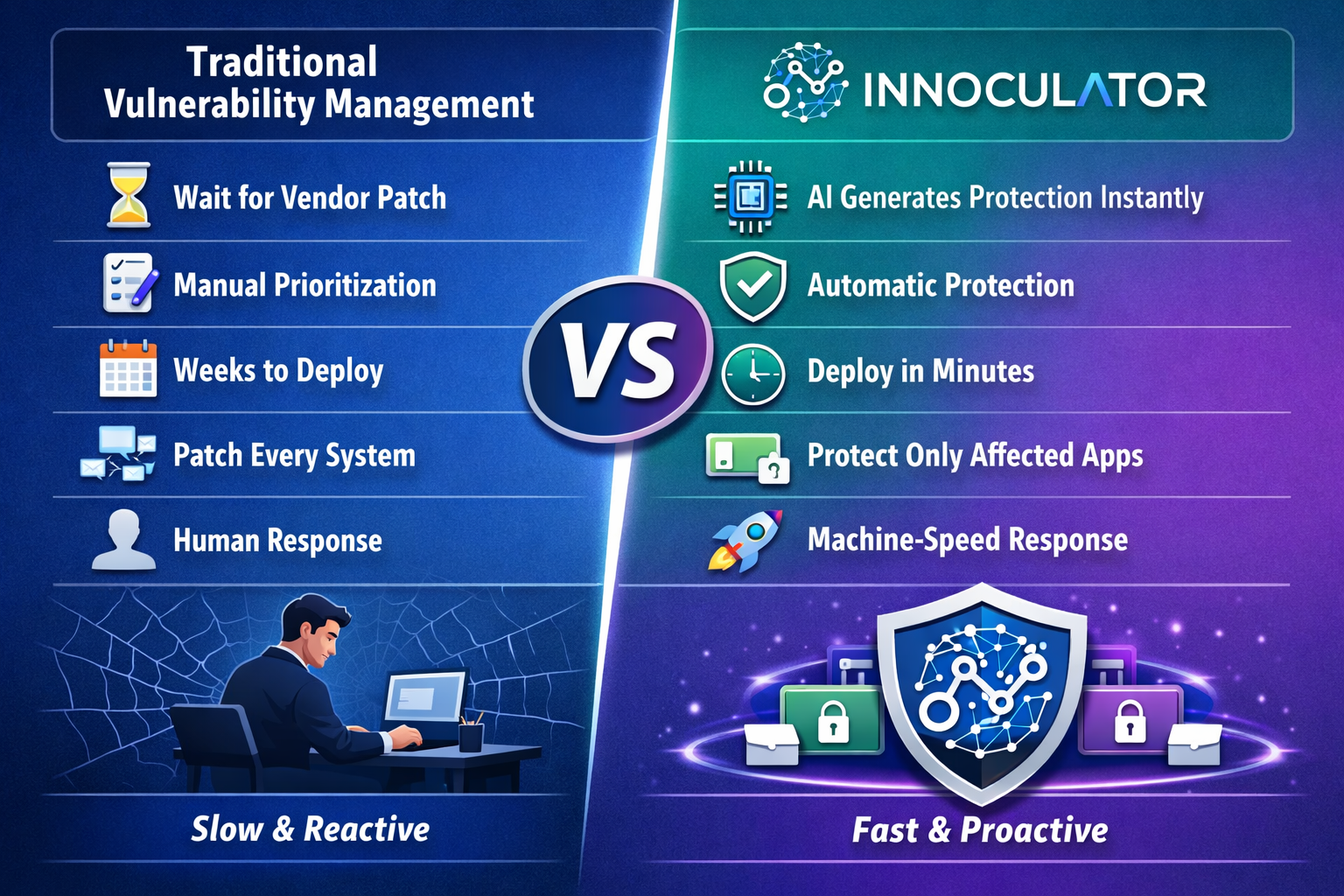 Traditional Vulnerability Management

Wait for Vendor Patch

Manual Prioritization

Weeks to Deploy

Patch Every System

Human Response

Slow & Reactive

VS

INNOCULATOR

AI Generates Protection Instantly

Automatic Protection

Deploy in Minutes

Protect Only Affected Apps

Machine-Speed Response

Fast & Proactive